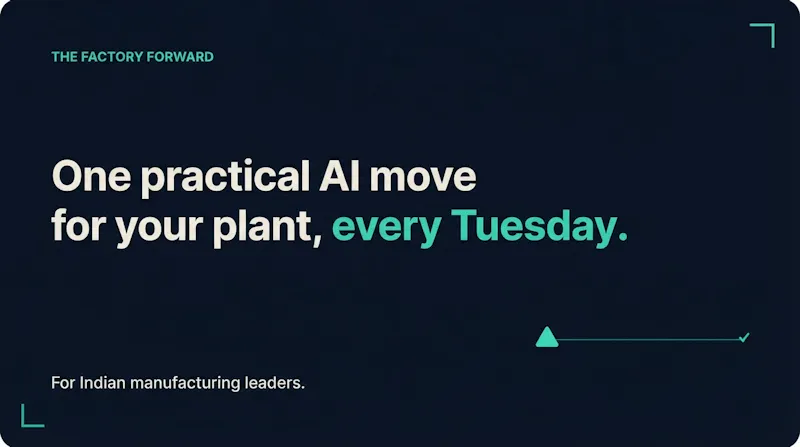 THE FACTORY FORWARD

One practical AI move for your plant, every Tuesday.

For Indian manufacturing leaders.